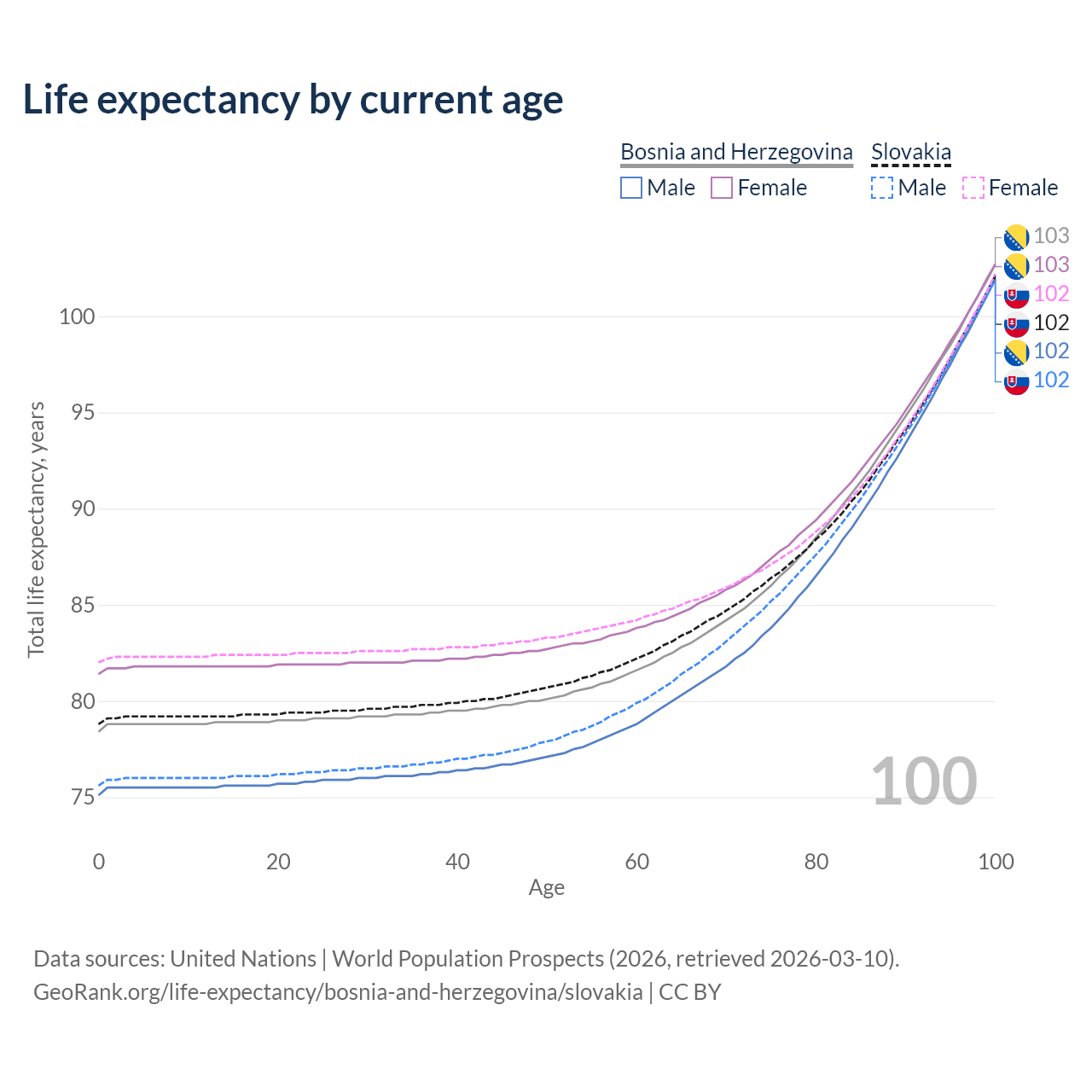 Life expectancy by current age

Bosnia and Herzegovina
Male
Female
Slovakia
Male
Female

103
103
102
102
102
102

Total life expectancy, years
100
95
90
85
80
75

100

0
20
40
60
80
100
Age

Data sources: United Nations | World Population Prospects (2026, retrieved 2026-03-10).
GeoRank.org/life-expectancy/bosnia-and-herzegovina/slovakia | CC BY